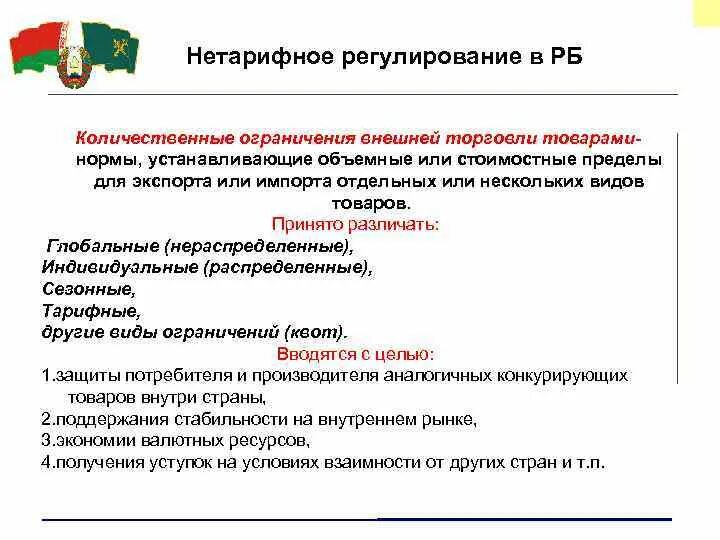 Нетарифное регулирование в РБ

Количественные ограничения внешней торговли товарами- нормы, устанавливающие объемные или стоимостные пределы для экспорта или импорта отдельных или нескольких видов товаров.

Принято различать:

Глобальные (нераспределенные),
Индивидуальные (распределенные),
Сезонные,
Тарифные,
другие виды ограничений (квот).

Вводятся с целью:

1.защиты потребителя и производителя аналогичных конкурирующих товаров внутри страны,
2.поддержания стабильности на внутреннем рынке,
3.экономии валютных ресурсов,
4.получения уступок на условиях взаимности от других стран и т.п.